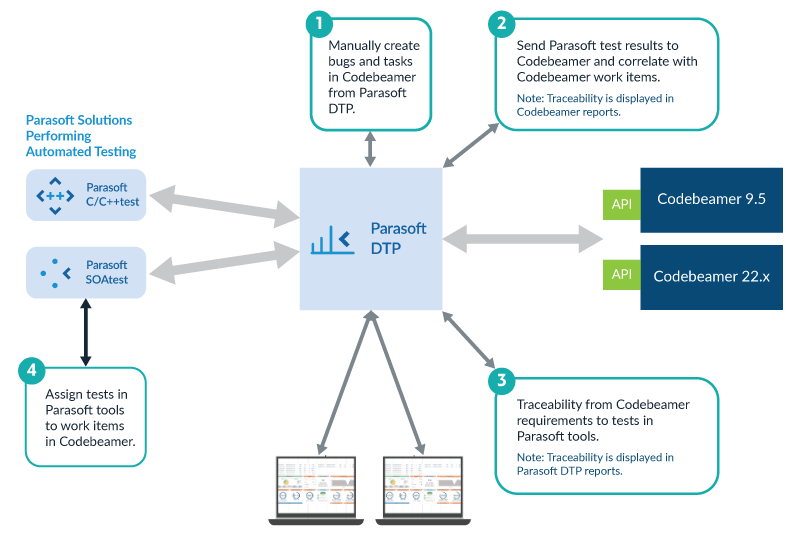 1
Manually create bugs and tasks in Codebeamer from Parasoft DTP.

2
Send Parasoft test results to Codebeamer and correlate with Codebeamer work items.
Note: Traceability is displayed in Codebeamer reports.

Parasoft Solutions Performing Automated Testing

Parasoft C/C++test

Parasoft SOAtest

Parasoft DTP

API Codebeamer 9.5

API Codebeamer 22.x

4
Assign tests in Parasoft tools to work items in Codebeamer.

3
Traceability from Codebeamer requirements to tests in Parasoft tools.
Note: Traceability is displayed in Parasoft DTP reports.